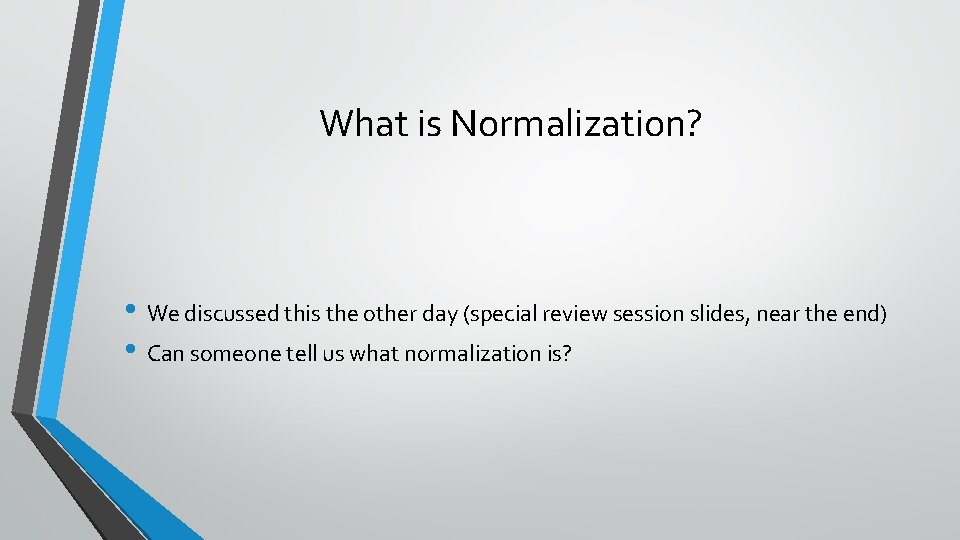 What is Normalization?

• We discussed this the other day (special review session slides, near the end)
• Can someone tell us what normalization is?